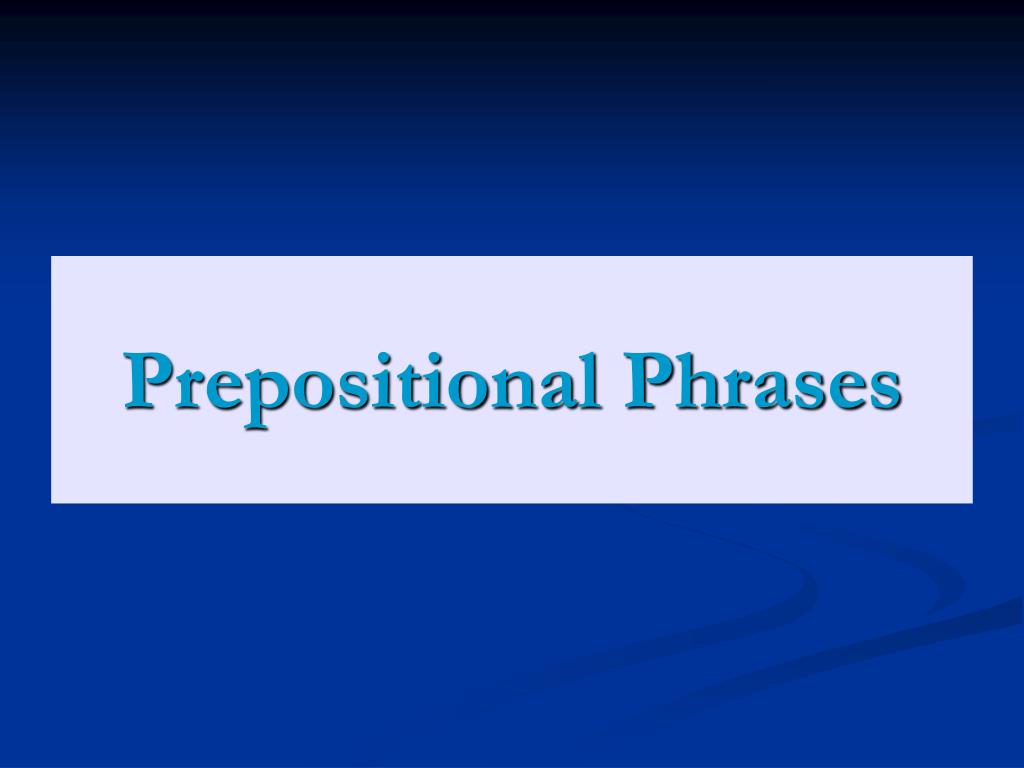 Prepositional Phrases